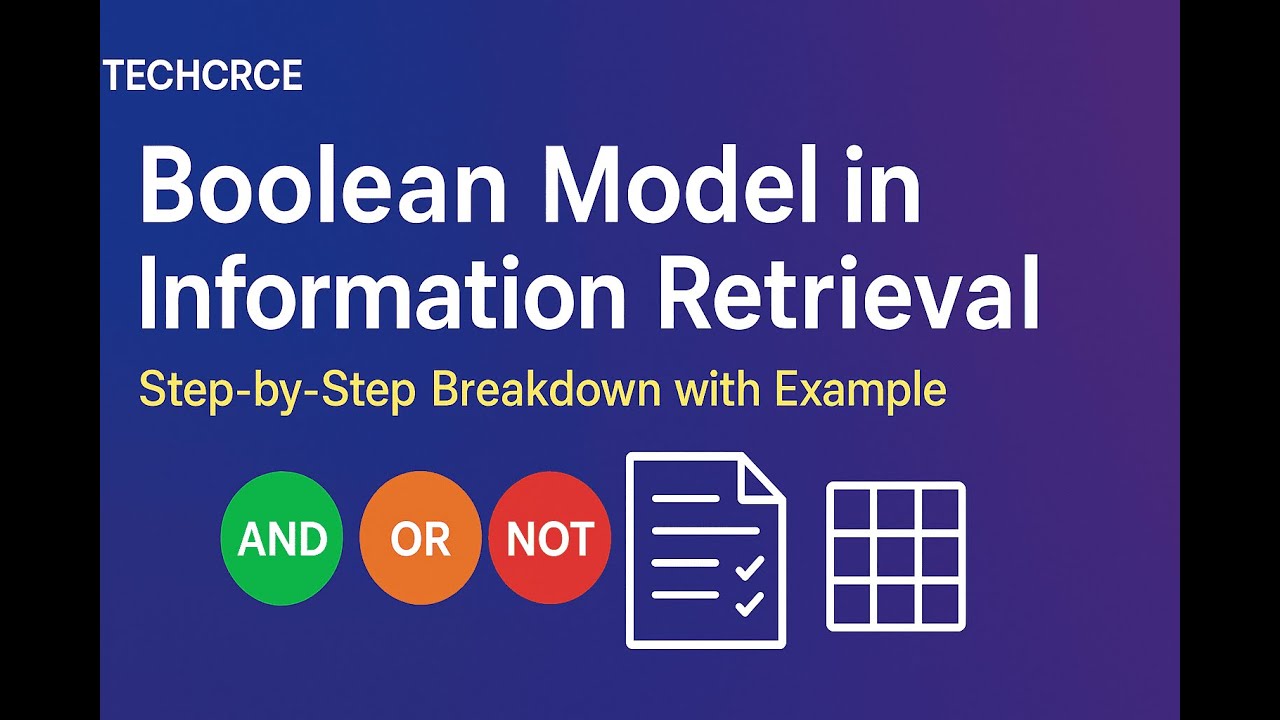 TECHCRCE

Boolean Model in Information Retrieval

Step-by-Step Breakdown with Example

AND OR NOT